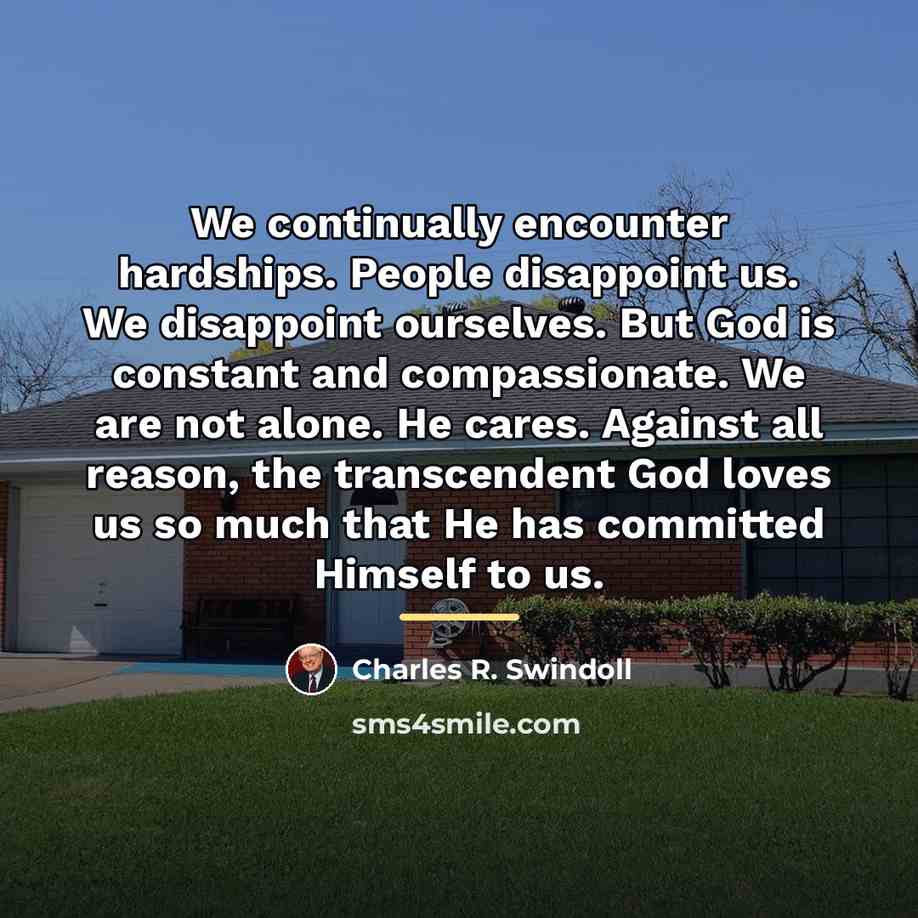 We continually encounter hardships. People disappoint us. We disappoint ourselves. But God is constant and compassionate. We are not alone. He cares. Against all reason, the transcendent God loves us so much that He has committed Himself to us.

Charles R. Swindoll

sms4smile.com